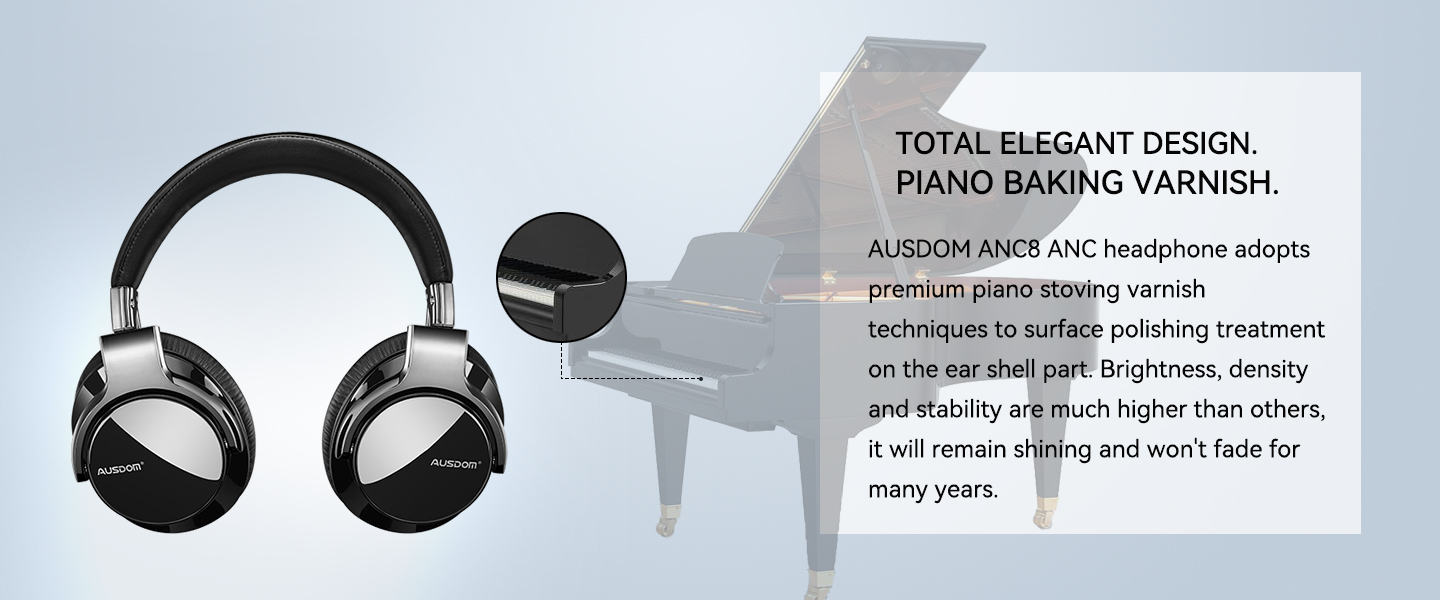 AUSDOM

AUSDOM

TOTAL ELEGANT DESIGN.
PIANO BAKING VARNISH.

AUSDOM ANC8 ANC headphone adopts premium piano stoving varnish techniques to surface polishing treatment on the ear shell part. Brightness, density and stability are much higher than others, it will remain shining and won't fade for many years.